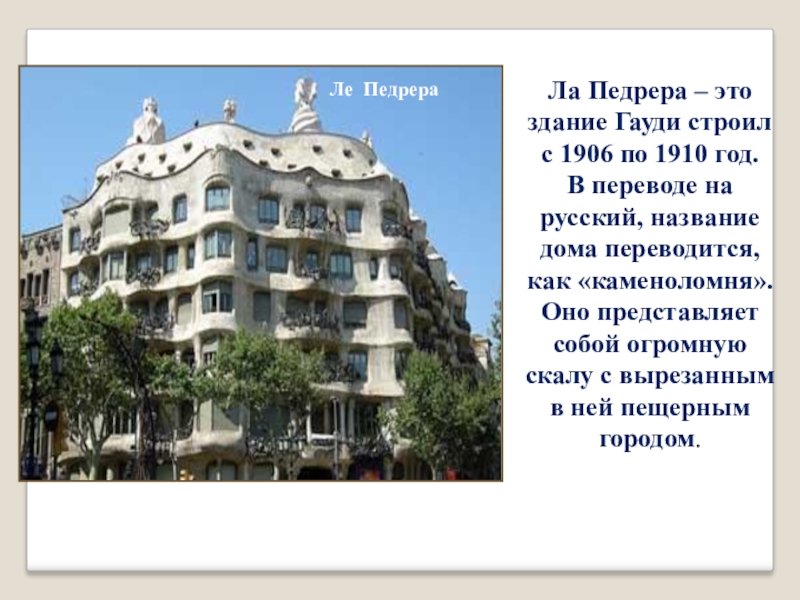 Ле Педрера

Ла Педрера – это здание Гауди строил с 1906 по 1910 год. В переводе на русский, название дома переводится, как «каменоломня». Оно представляет собой огромную скалу с вырезанным в ней пещерным городом.